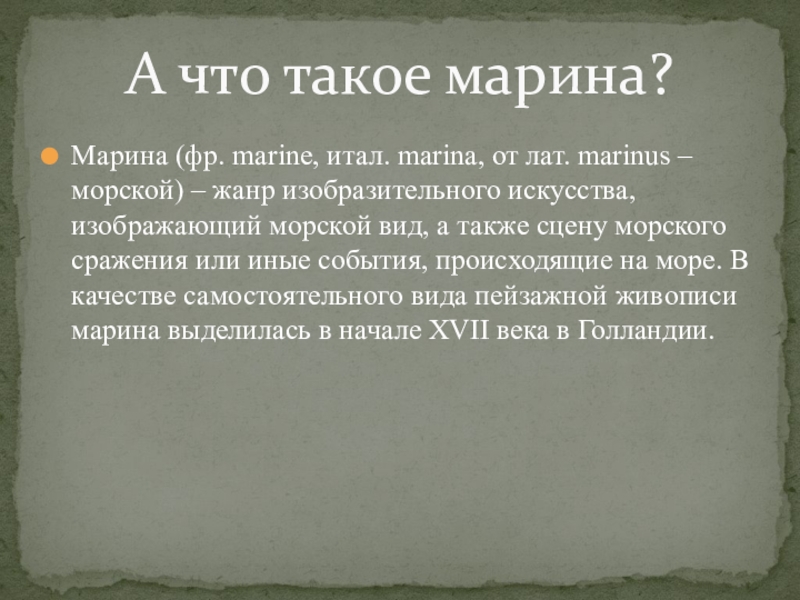 А что такое марина?

Марина (фр. marine, итал. marina, от лат. marinus – морской) – жанр изобразительного искусства, изображающий морской вид, а также сцену морского сражения или иные события, происходящие на море. В качестве самостоятельного вида пейзажной живописи марина выделилась в начале XVII века в Голландии.